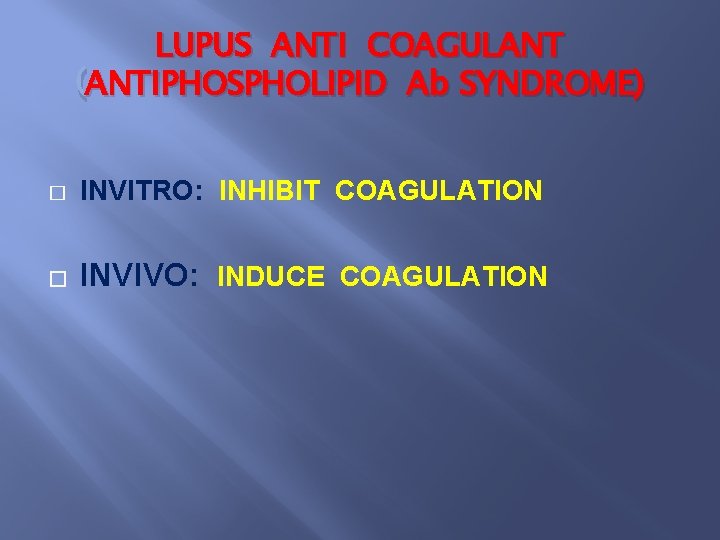 LUPUS ANTI COAGULANT (ANTIPHOSPHOLIPID Ab SYNDROME)

INVITRO: INHIBIT COAGULATION

INVIVO: INDUCE COAGULATION